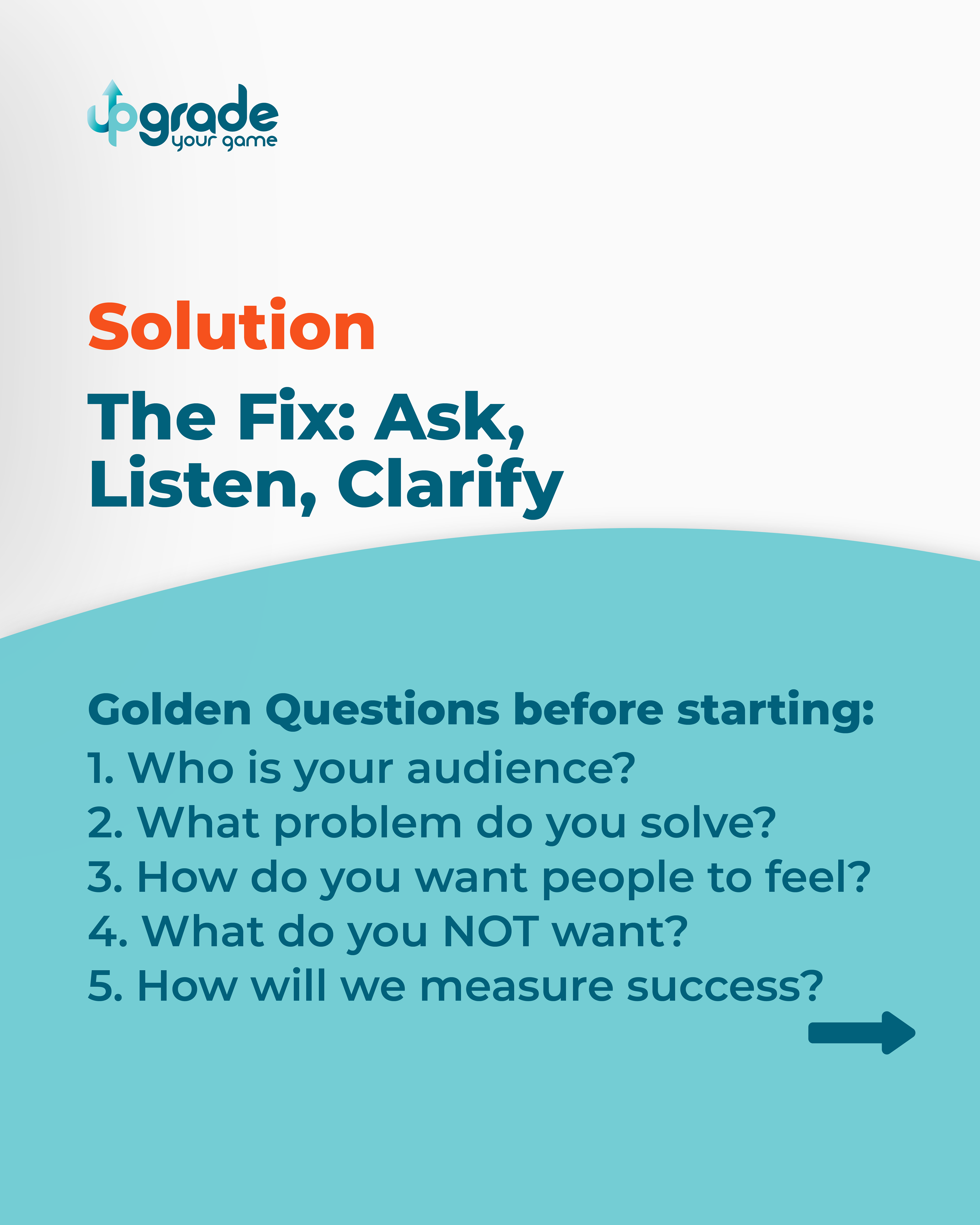 upgrade
your game

Solution

The Fix: Ask, Listen, Clarify

Golden Questions before starting:
1. Who is your audience?
2. What problem do you solve?
3. How do you want people to feel?
4. What do you NOT want?
5. How will we measure success?